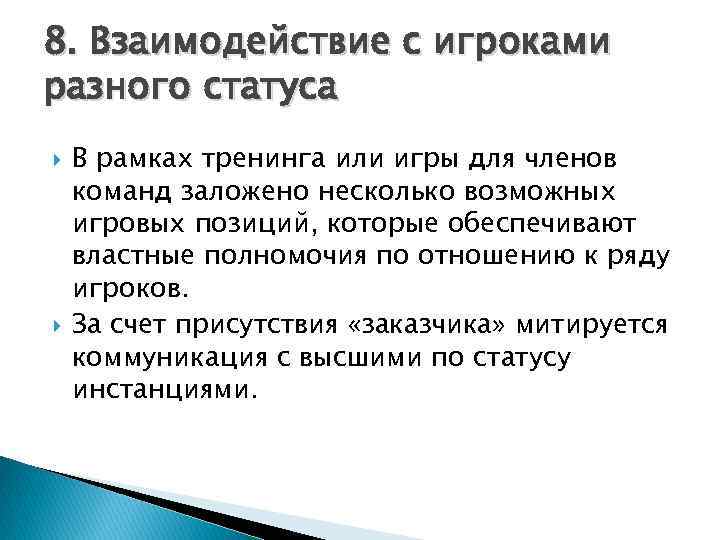 8. Взаимодействие с игроками разного статуса

В рамках тренинга или игры для членов команд заложено несколько возможных игровых позиций, которые обеспечивают властные полномочия по отношению к ряду игроков.

За счет присутствия «заказчика» митируется коммуникация с высшими по статусу инстанциями.